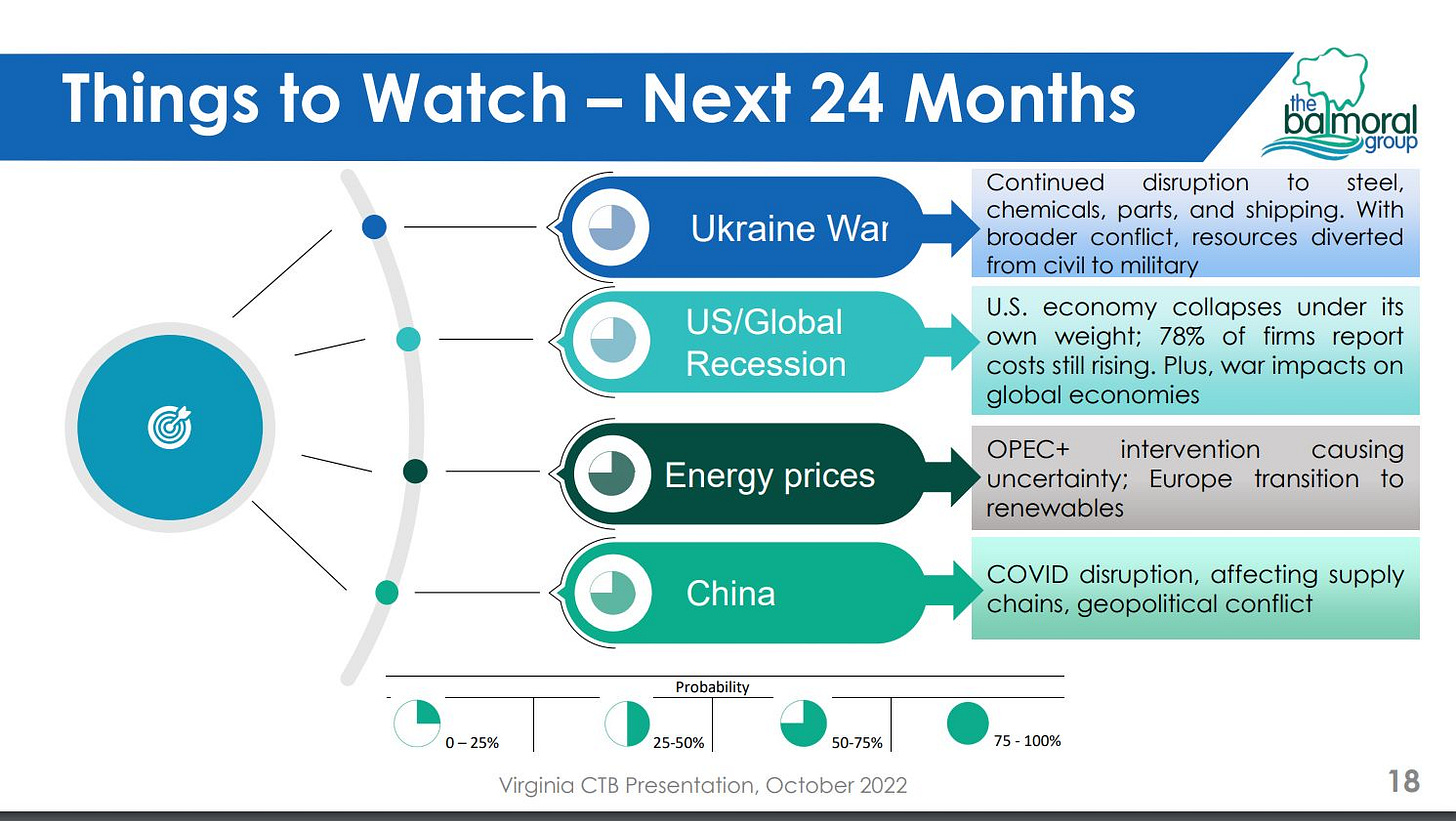 Things to Watch – Next 24 Months

the balmoral group

Ukraine War

Continued disruption to steel, chemicals, parts, and shipping. With broader conflict, resources diverted from civil to military

US/Global Recession

U.S. economy collapses under its own weight; 78% of firms report costs still rising. Plus, war impacts on global economies

Energy prices

OPEC+ intervention causing uncertainty; Europe transition to renewables

China

COVID disruption, affecting supply chains, geopolitical conflict

Probability

0 – 25%

25-50%

50-75%

75 - 100%

Virginia CTB Presentation, October 2022

18